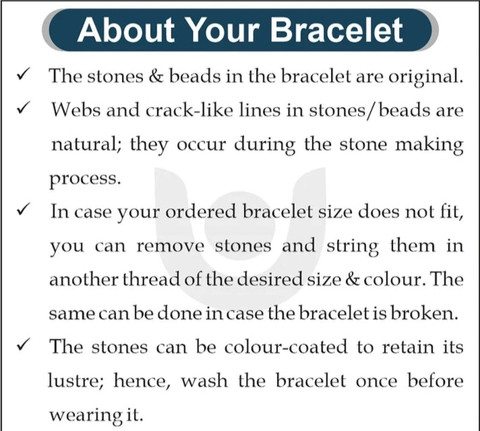 About Your Bracelet

✓ The stones & beads in the bracelet are original.

✓ Webs and crack-like lines in stones/beads are natural; they occur during the stone making process.

✓ In case your ordered bracelet size does not fit, you can remove stones and string them in another thread of the desired size & colour. The same can be done in case the bracelet is broken.

✓ The stones can be colour-coated to retain its lustre; hence, wash the bracelet once before wearing it.